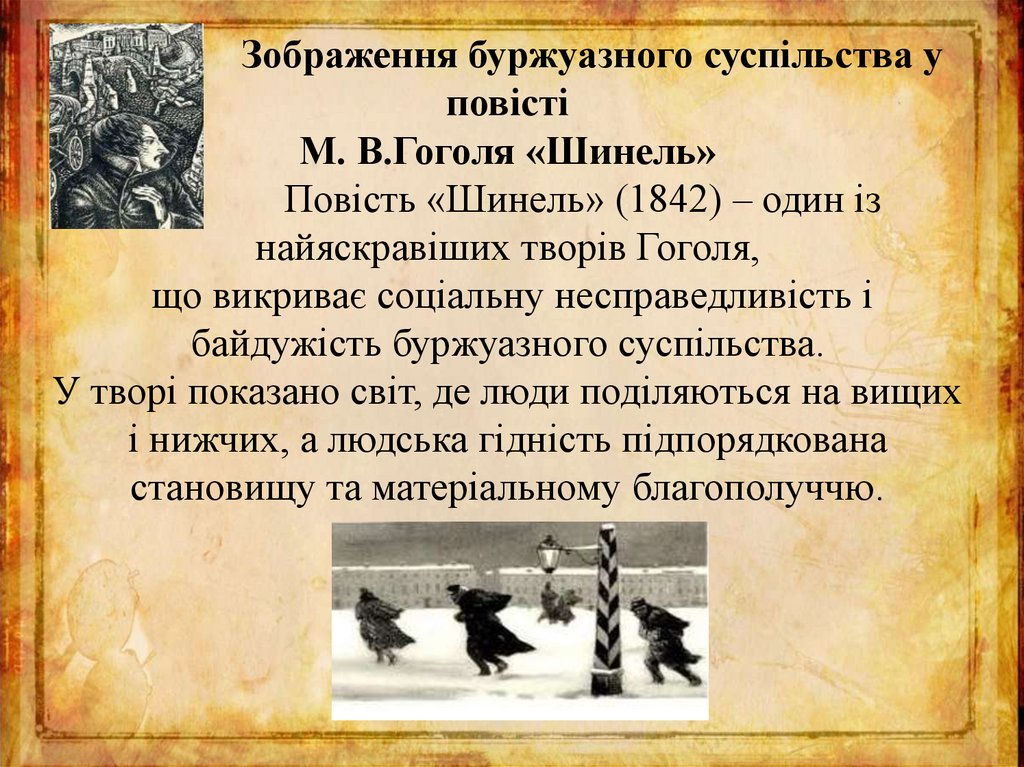 Зображення буржуазного суспільства у повісті
М. В.Гоголя «Шинель»

Повість «Шинель» (1842) – один із найяскравіших творів Гоголя, що викриває соціальну несправедливість і байдужість буржуазного суспільства.
У творі показано світ, де люди поділяються на вищих і нижчих, а людська гідність підпорядкована становищу та матеріальному благополуччю.